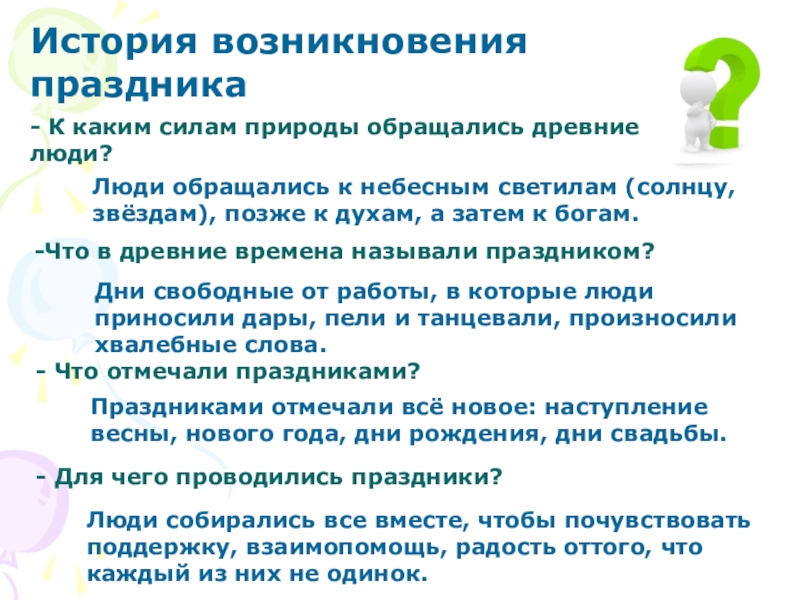 История возникновения праздника

- К каким силам природы обращались древние люди?

Люди обращались к небесным светилам (солнцу, звёздам), позже к духам, а затем к богам.

-Что в древние времена называли праздником?

Дни свободные от работы, в которые люди приносили дары, пели и танцевали, произносили хвалебные слова.

- Что отмечали праздниками?

Праздниками отмечали всё новое: наступление весны, нового года, дни рождения, дни свадьбы.

- Для чего проводились праздники?

Люди собирались все вместе, чтобы почувствовать поддержку, взаимопомощь, радость оттого, что каждый из них не одинок.